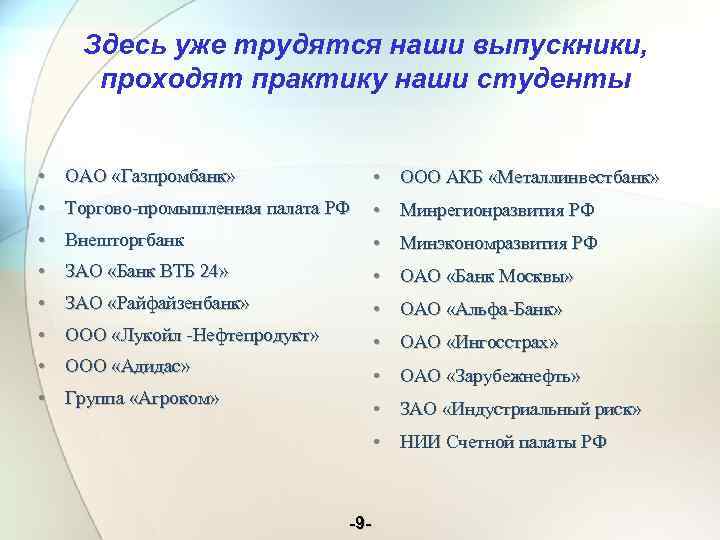 Здесь уже трудятся наши выпускники, проходят практику наши студенты

• ОАО «Газпромбанк»
• Торгово-промышленная палата РФ
• Внешторгбанк
• ЗАО «Банк ВТБ 24»
• ЗАО «Райфайзенбанк»
• ООО «Лукойл -Нефтепродукт»
• ООО «Адидас»
• Группа «Агроком»

• ООО АКБ «Металлинвестбанк»
• Минрегионразвития РФ
• Минэкономразвития РФ
• ОАО «Банк Москвы»
• ОАО «Альфа-Банк»
• ОАО «Ингосстрах»
• ОАО «Зарубежнефть»
• ЗАО «Индустриальный риск»
• НИИ Счетной палаты РФ

-9-